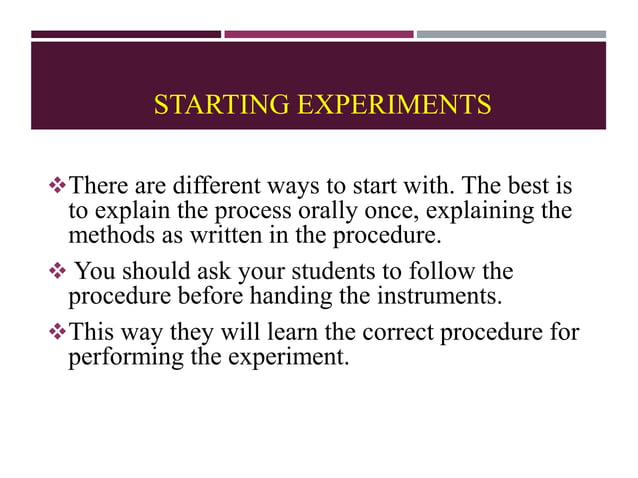 STARTING EXPERIMENTS

❖There are different ways to start with. The best is to explain the process orally once, explaining the methods as written in the procedure.

❖ You should ask your students to follow the procedure before handing the instruments.

❖This way they will learn the correct procedure for performing the experiment.